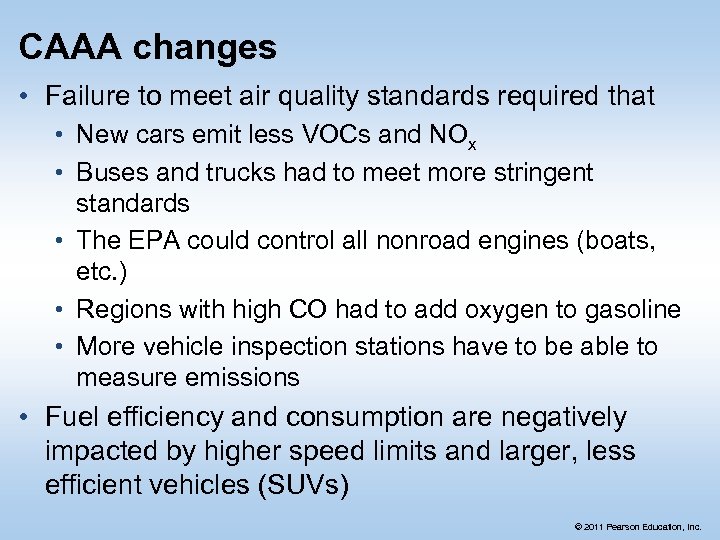 CAAA changes

• Failure to meet air quality standards required that
  • New cars emit less VOCs and $NO_x$
  • Buses and trucks had to meet more stringent standards
  • The EPA could control all nonroad engines (boats, etc.)
  • Regions with high CO had to add oxygen to gasoline
  • More vehicle inspection stations have to be able to measure emissions
• Fuel efficiency and consumption are negatively impacted by higher speed limits and larger, less efficient vehicles (SUVs)

© 2011 Pearson Education, Inc.